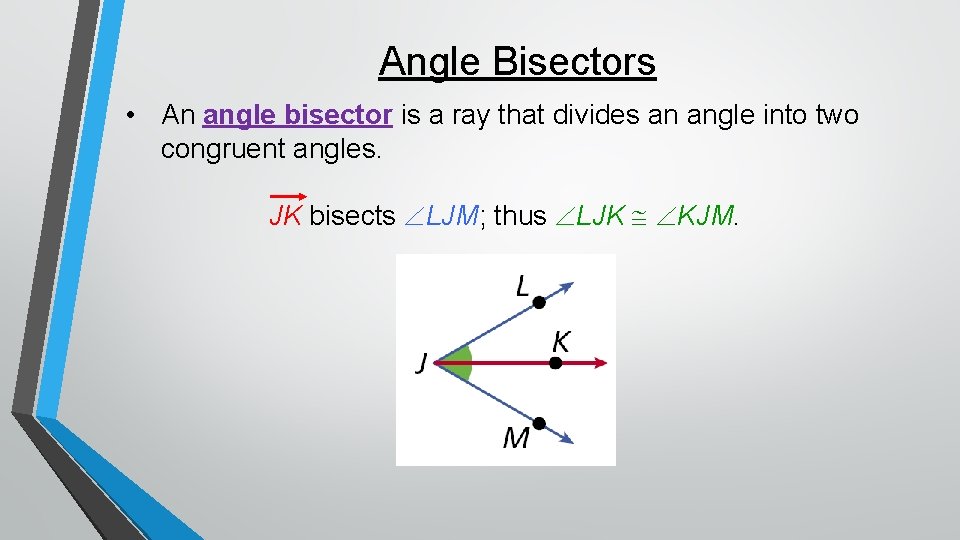 Angle Bisectors

• An angle bisector is a ray that divides an angle into two congruent angles.

$\overrightarrow{JK}$ bisects $\angle LJM$; thus $\angle LJK \cong \angle KJM$.

L
K
J
M